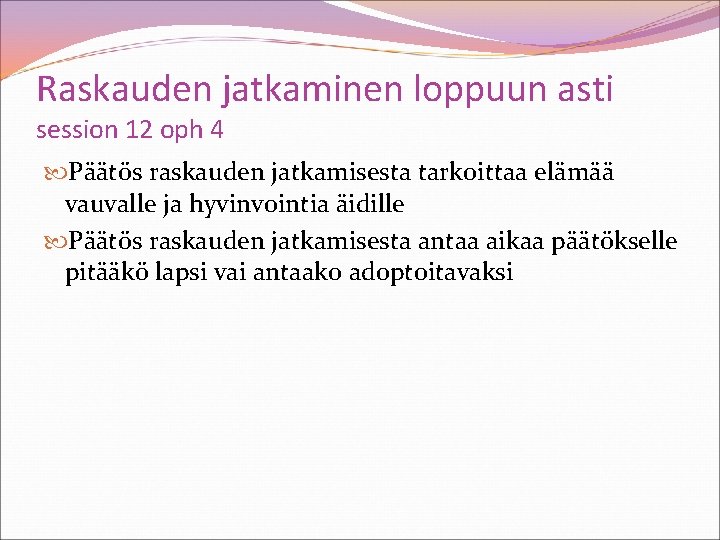 Raskauden jatkaminen loppuun asti
session 12 oph 4

Päätös raskauden jatkamisesta tarkoittaa elämää vauvalle ja hyvinvointia äidille

Päätös raskauden jatkamisesta antaa aikaa päätökselle pitääkö lapsi vai antaako adoptoitavaksi